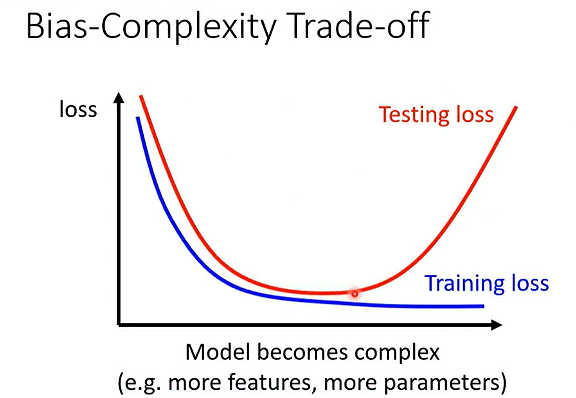 Bias-Complexity Trade-off

loss

Testing loss

Training loss

Model becomes complex
(e.g. more features, more parameters)